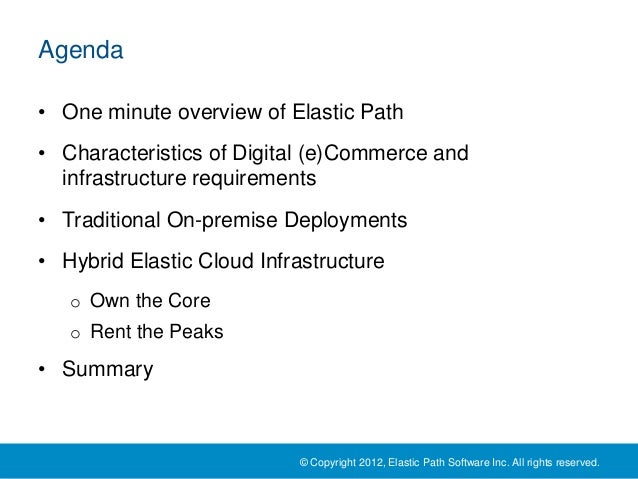 Agenda

• One minute overview of Elastic Path

• Characteristics of Digital (e)Commerce and infrastructure requirements

• Traditional On-premise Deployments

• Hybrid Elastic Cloud Infrastructure

o Own the Core

o Rent the Peaks

• Summary

© Copyright 2012, Elastic Path Software Inc. All rights reserved.